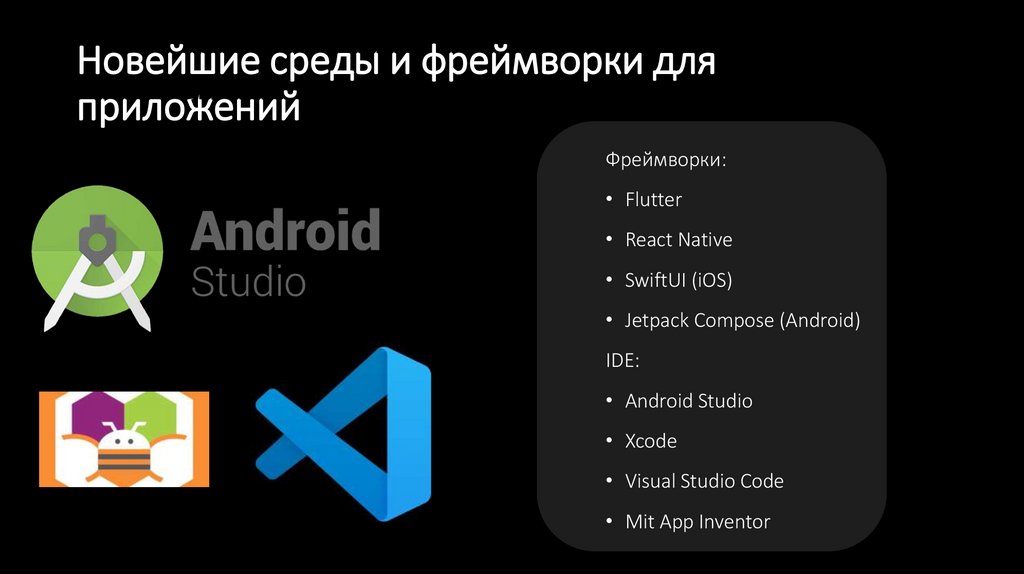 Новейшие среды и фреймворки для приложений

Android
Studio

Фреймворки:

• Flutter

• React Native

• SwiftUI (iOS)

• Jetpack Compose (Android)

IDE:

• Android Studio

• Xcode

• Visual Studio Code

• Mit App Inventor